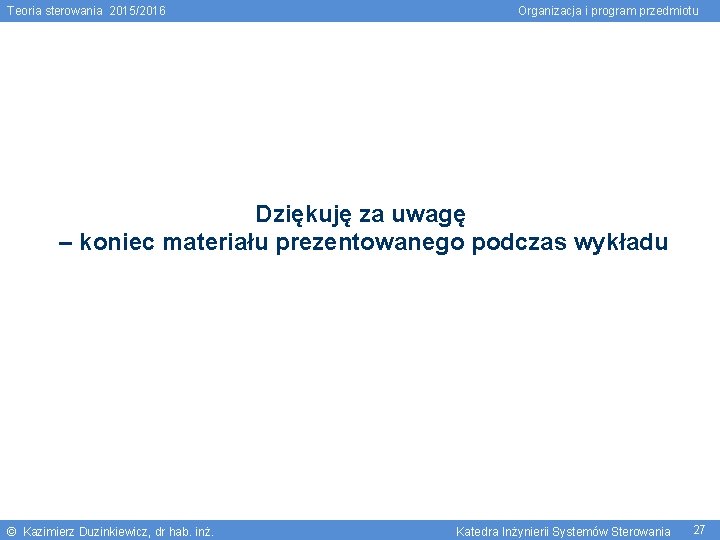 Teoria sterowania 2015/2016

Organizacja i program przedmiotu

Dziękuję za uwagę
– koniec materiału prezentowanego podczas wykładu

© Kazimierz Duzinkiewicz, dr hab. inż.

Katedra Inżynierii Systemów Sterowania

27